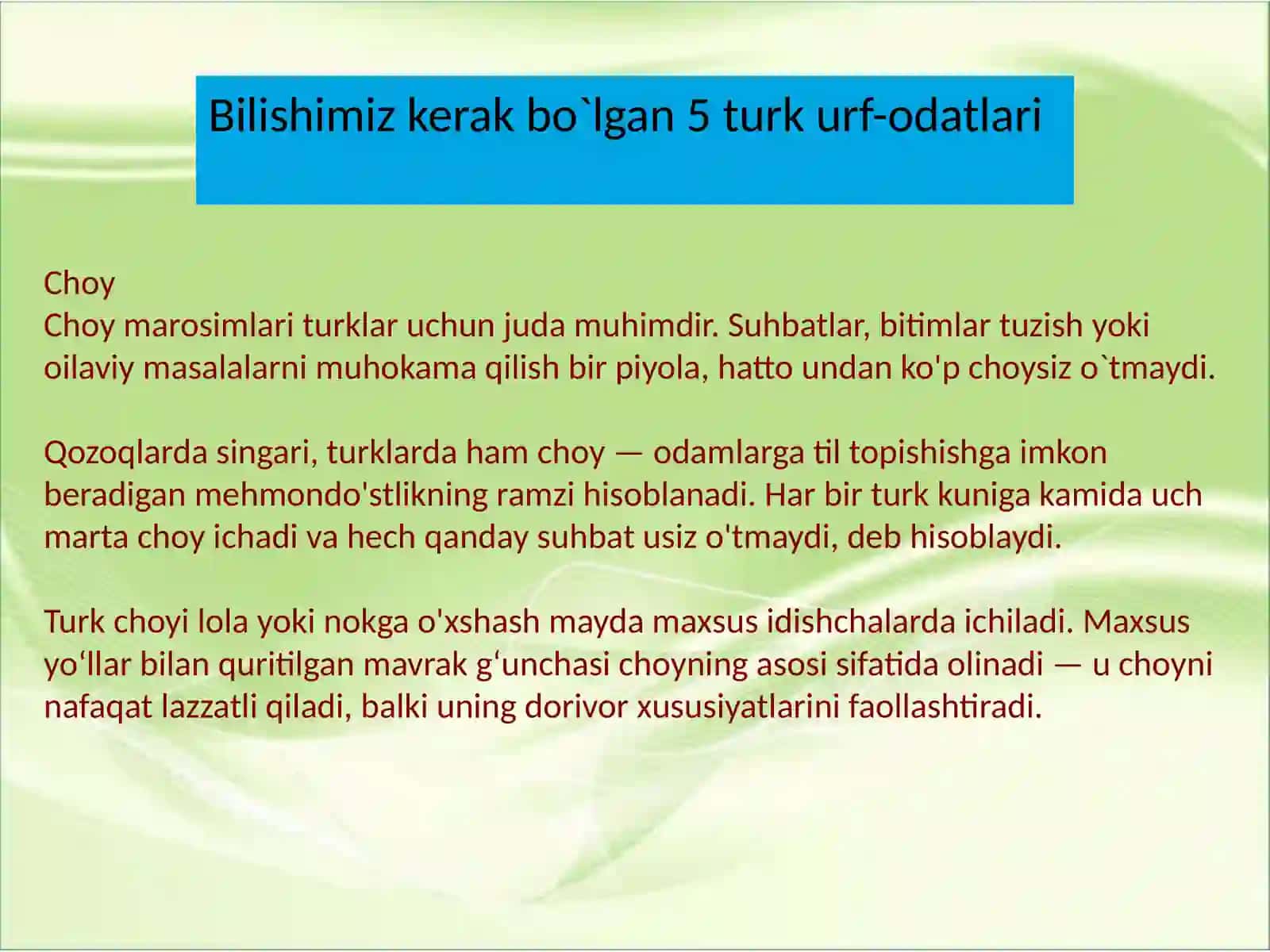 Bilishimiz kerak bo`lgan 5 turk urf-odatlari

Choy
Choy marosimlari turklar uchun juda muhimdir. Suhbatlar, bitimlar tuzish yoki oilaviy masalalarni muhokama qilish bir piyola, hatto undan ko'p choysiz o`tmaydi.

Qozoqlarda singari, turklarda ham choy — odamlarga til topishishga imkon beradigan mehmondo'stlikning ramzi hisoblanadi. Har bir turk kuniga kamida uch marta choy ichadi va hech qanday suhbat usiz o'tmaydi, deb hisoblaydi.

Turk choyi lola yoki nokga o'xshash mayda maxsus idishchalarda ichiladi. Maxsus yo‘llar bilan quritilgan mavrak g‘unchasi choyning asosi sifatida olinadi — u choyni nafaqat lazzatli qiladi, balki uning dorivor xususiyatlarini faollashtiradi.